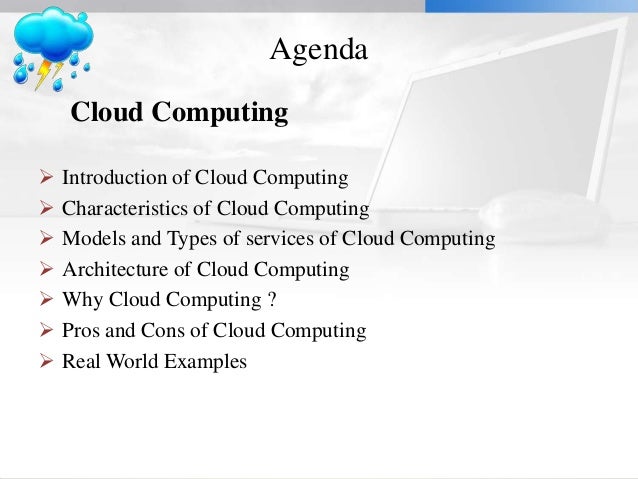 Agenda

Cloud Computing

➢ Introduction of Cloud Computing
➢ Characteristics of Cloud Computing
➢ Models and Types of services of Cloud Computing
➢ Architecture of Cloud Computing
➢ Why Cloud Computing ?
➢ Pros and Cons of Cloud Computing
➢ Real World Examples